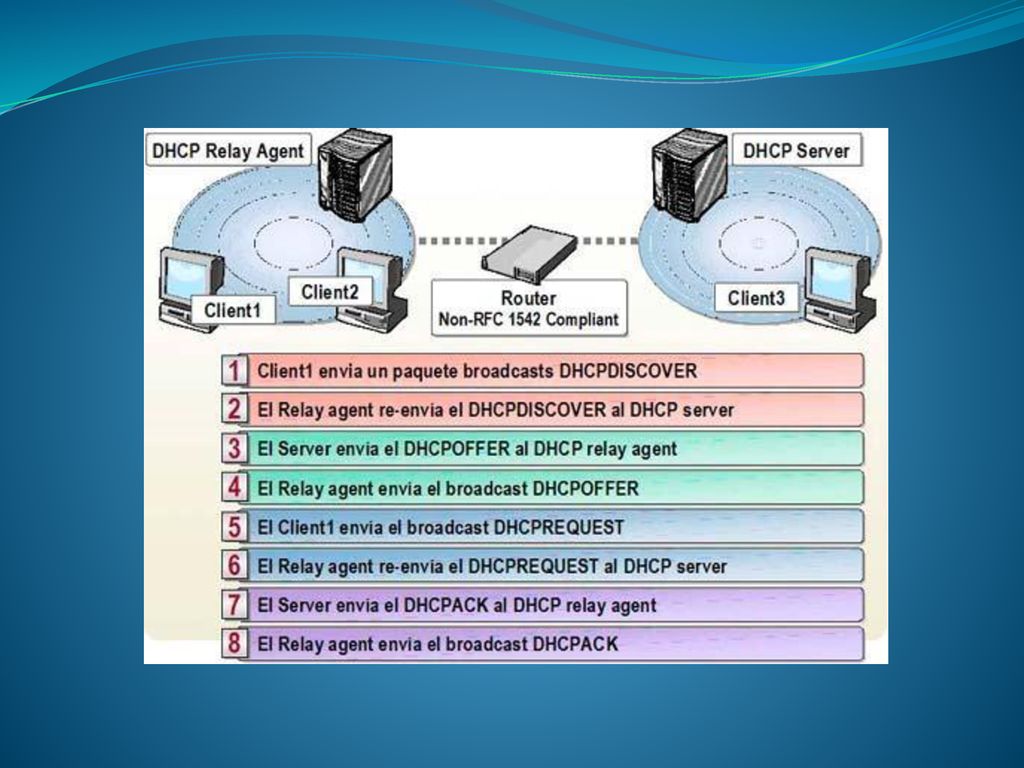 DHCP Relay Agent

DHCP Server

Client1

Client2

Router
Non-RFC 1542 Compliant

Client3

1 Client1 envia un paquete broadcasts DHCPDISCOVER

2 El Relay agent re-envia el DHCPDISCOVER al DHCP server

3 El Server envia el DHCPOFFER al DHCP relay agent

4 El Relay agent envia el broadcast DHCPOFFER

5 El Client1 envia el broadcast DHCPREQUEST

6 El Relay agent re-envia el DHCPREQUEST al DHCP server

7 El Server envia el DHCPACK al DHCP relay agent

8 El Relay agent envia el broadcast DHCPACK